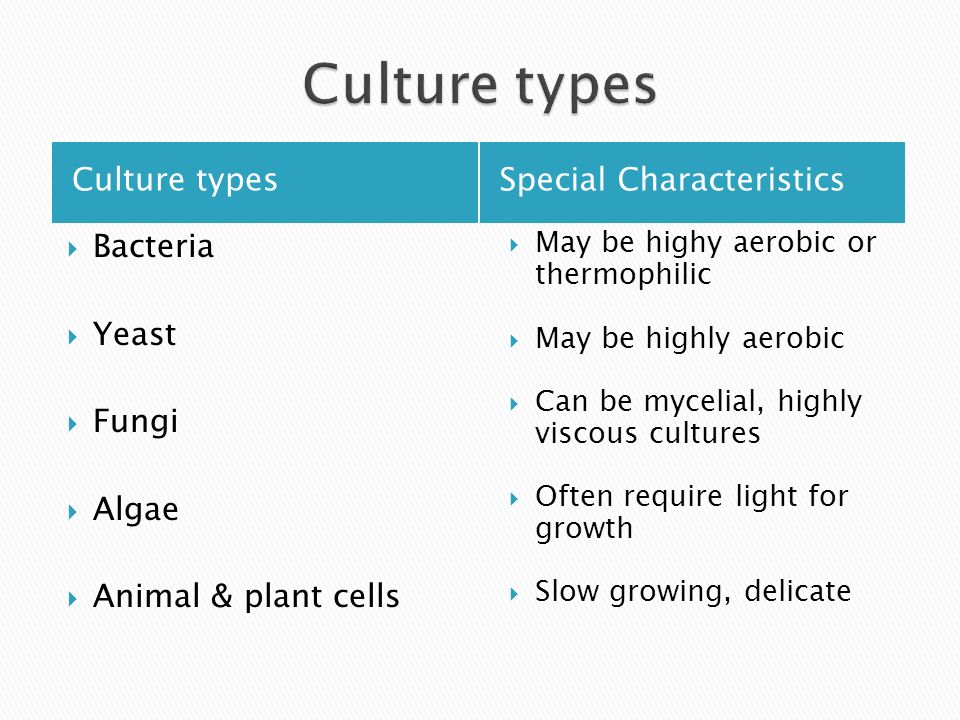 Culture types

| Culture types | Special Characteristics |
|---|---|
| Bacteria | May be highy aerobic or thermophilic |
| Yeast | May be highly aerobic |
| Fungi | Can be mycelial, highly viscous cultures |
| Algae | Often require light for growth |
| Animal & plant cells | Slow growing, delicate |